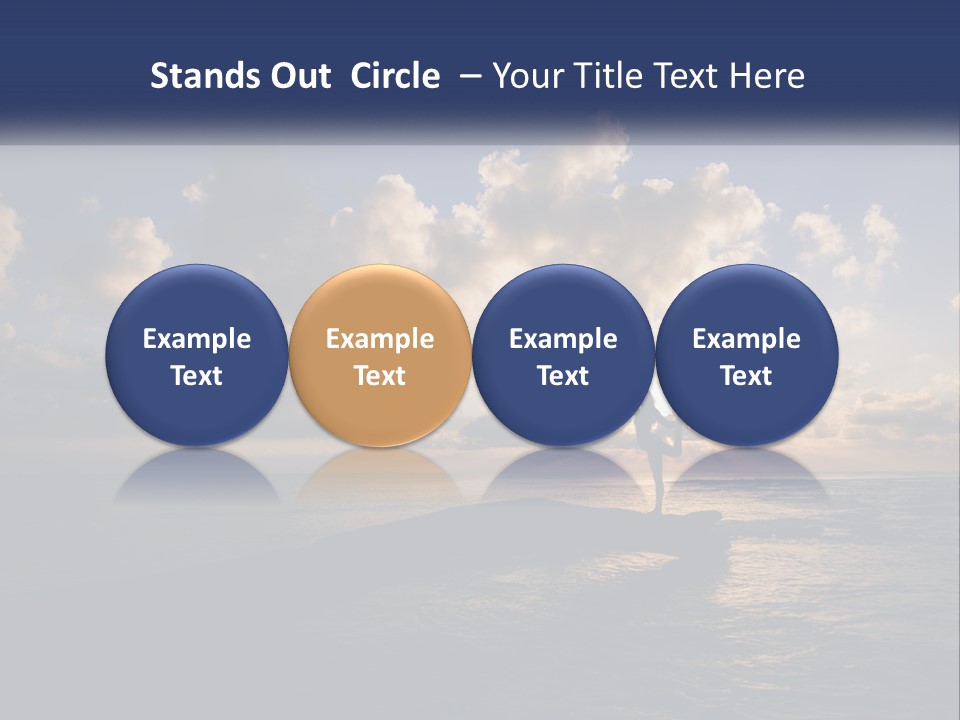 Stands Out Circle – Your Title Text Here

Example Text

Example Text

Example Text

Example Text